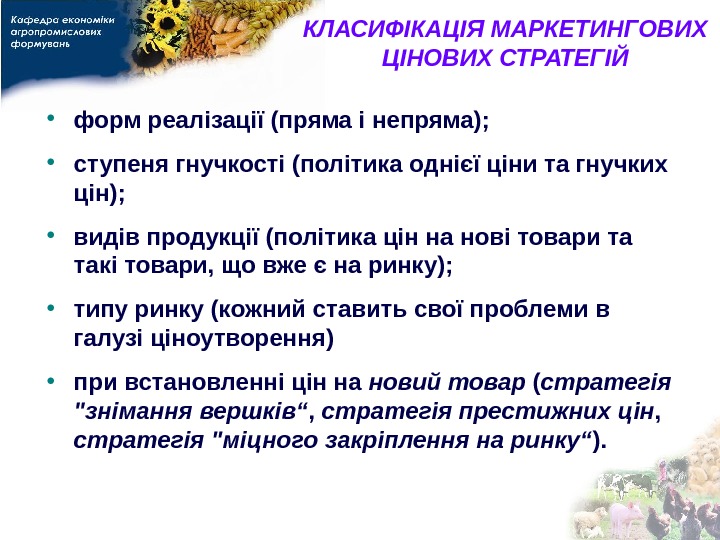 Кафедра економіки агропромислових формувань

КЛАСИФІКАЦІЯ МАРКЕТИНГОВИХ ЦІНОВИХ СТРАТЕГІЙ

• форм реалізації (пряма і непряма);

• ступеня гнучкості (політика однієї ціни та гнучких цін);

• видів продукції (політика цін на нові товари та такі товари, що вже є на ринку);

• типу ринку (кожний ставить свої проблеми в галузі ціноутворення)

• при встановленні цін на новий товар (стратегія "знімання вершків“, стратегія престижних цін, стратегія "міцного закріплення на ринку“).